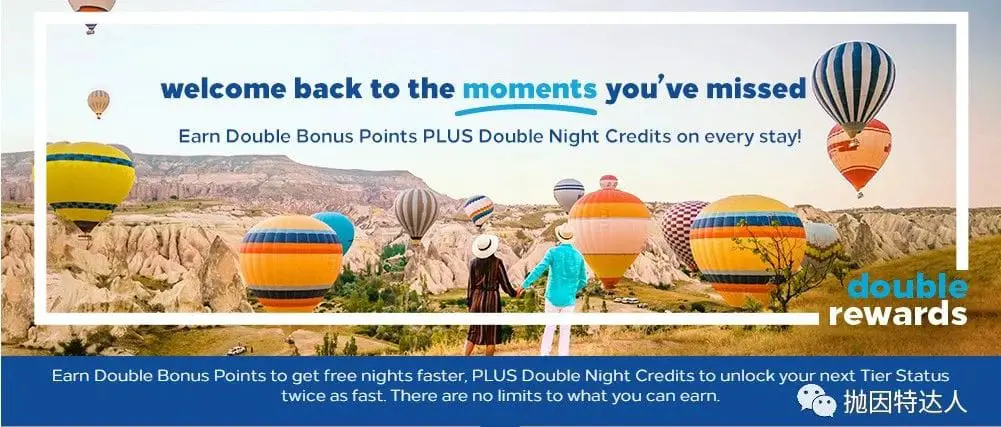 welcome back to the moments you've missed

Earn Double Bonus Points PLUS Double Night Credits on every stay!

double rewards

Earn Double Bonus Points to get free nights faster, PLUS Double Night Credits to unlock your next Tier Status twice as fast. There are no limits to what you can earn.

抛因特达人